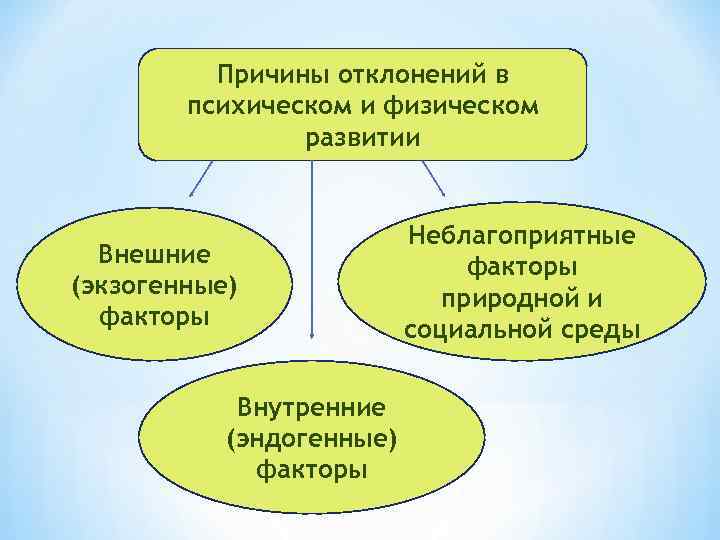 Причины отклонений в психическом и физическом развитии

Внешние (экзогенные) факторы

Неблагоприятные факторы природной и социальной среды

Внутренние (эндогенные) факторы